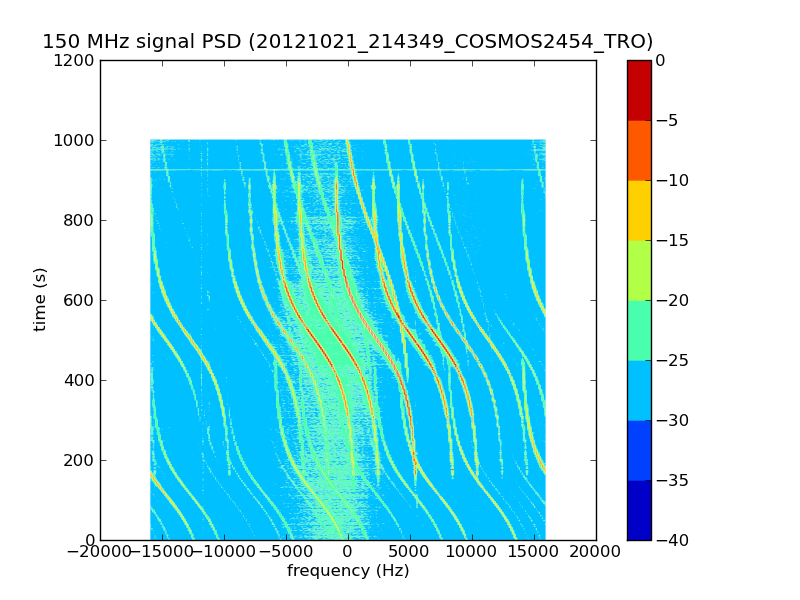 150 MHz signal PSD (20121021_214349_COSMOS2454_TRO)

1200
1000
800
600
400
200
0

time (s)

−20000 −15000 −10000 −5000 0 5000 10000 15000 20000

frequency (Hz)

0
−5
−10
−15
−20
−25
−30
−35
−40